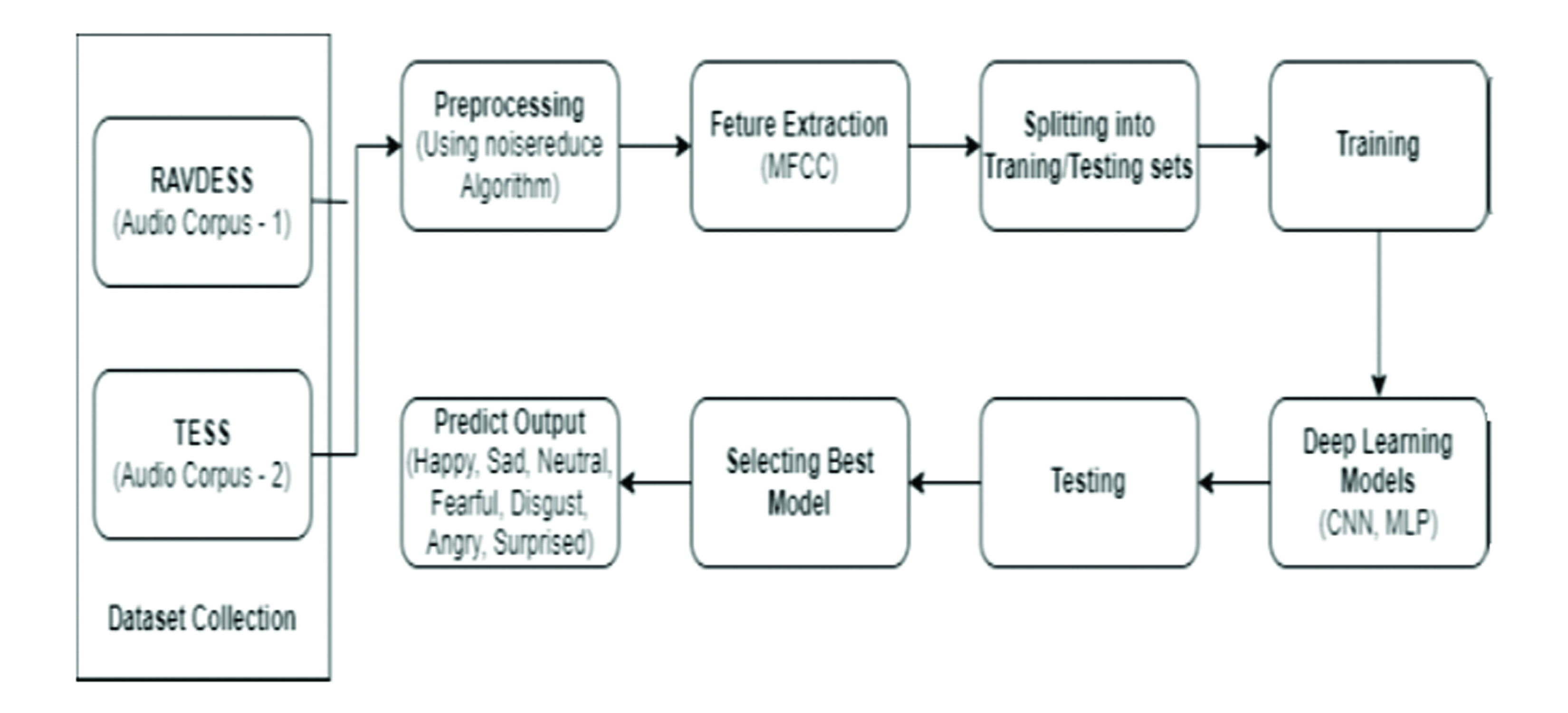 RAVDESS
(Audio Corpus - 1)

TESS
(Audio Corpus - 2)

Dataset Collection

Preprocessing
(Using noisereduce Algorithm)

Feture Extraction
(MFCC)

Splitting into Traning/Testing sets

Training

Deep Learning Models
(CNN, MLP)

Testing

Selecting Best Model

Predict Output
(Happy, Sad, Neutral, Fearful, Disgust, Angry, Surprised)